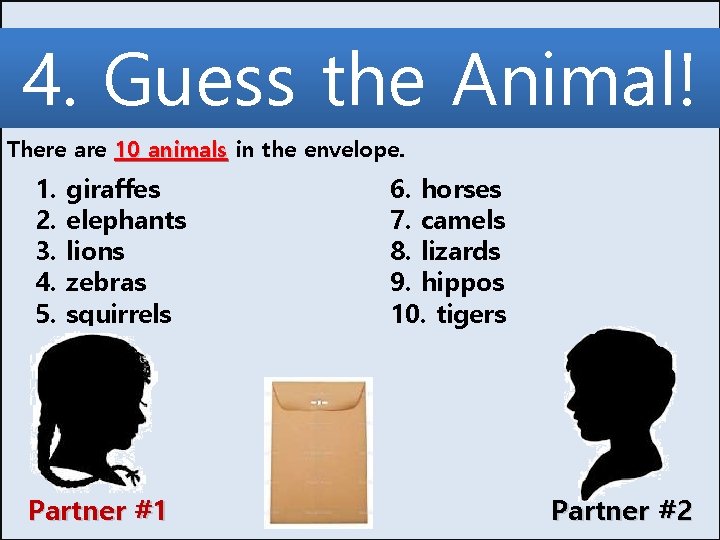 4. Guess the Animal!

There are 10 animals in the envelope.

1. giraffes
2. elephants
3. lions
4. zebras
5. squirrels

6. horses
7. camels
8. lizards
9. hippos
10. tigers

Partner #1

Partner #2